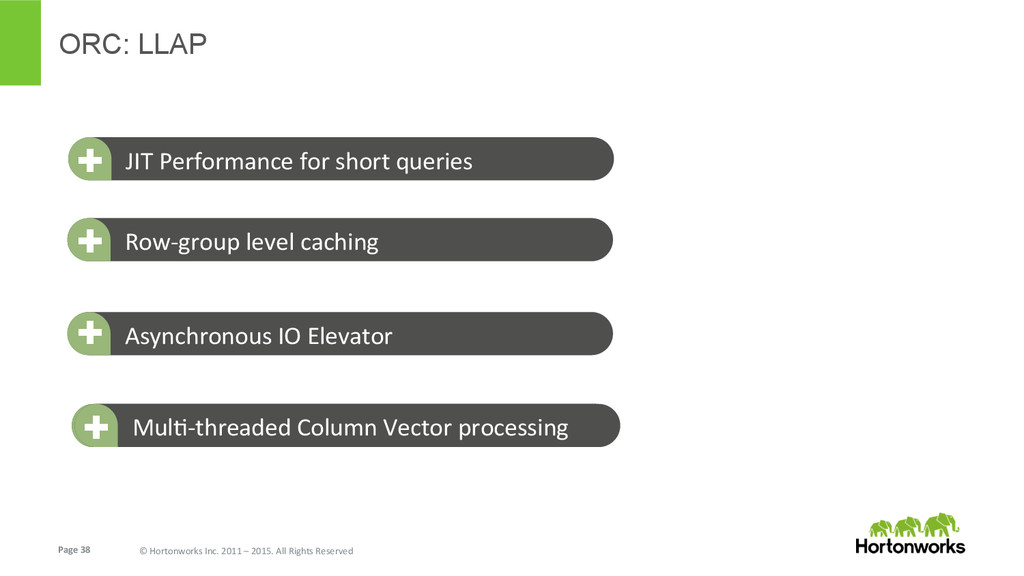 ORC: LLAP

JIT Performance for short queries

Row-group level caching

Asynchronous IO Elevator

Multi-threaded Column Vector processing

Page 38

© Hortonworks Inc. 2011 – 2015. All Rights Reserved

Hortonworks